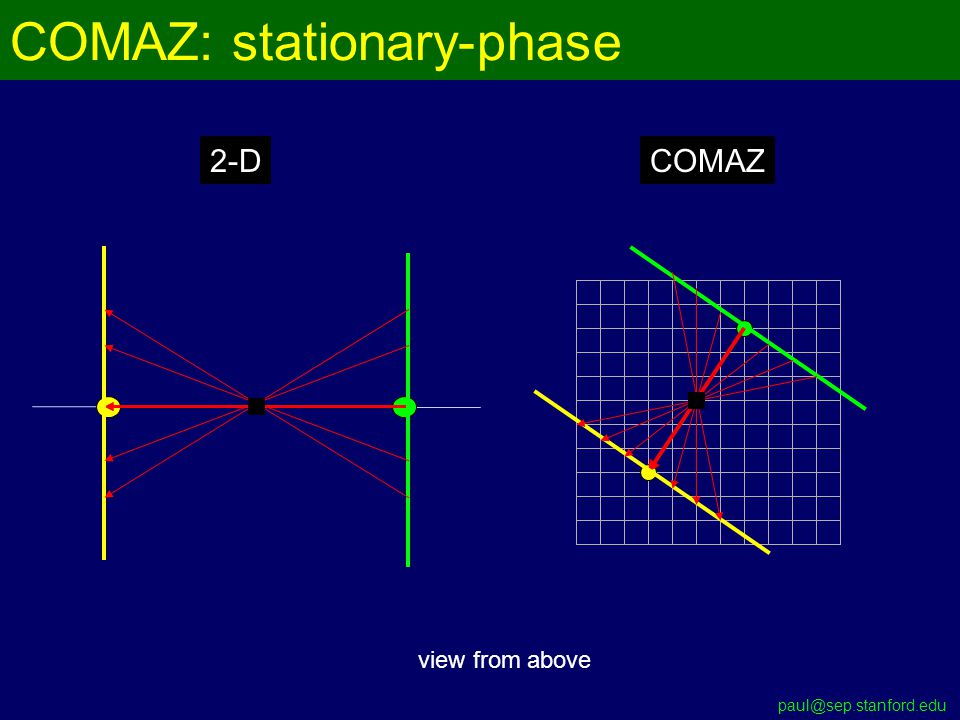 COMAZ: stationary-phase

2-D

COMAZ

view from above

paul@sep.stanford.edu